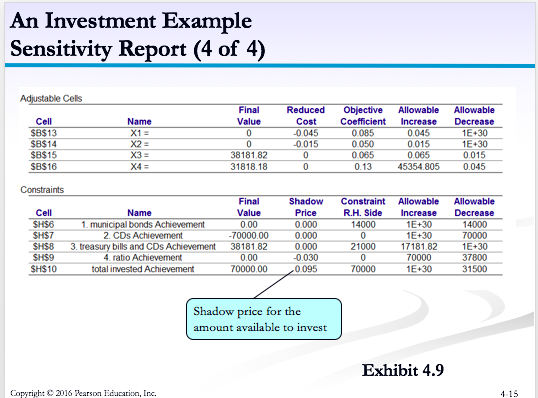 An Investment Example
Sensitivity Report (4 of 4)

Adjustable Cells

| Cell | Name | Final Value | Reduced Cost | Objective Coefficient | Allowable Increase | Allowable Decrease |
|---|---|---|---|---|---|---|
| \$B\$13 | X1 = | 0 | -0.045 | 0.085 | 0.045 | 1E+30 |
| \$B\$14 | X2 = | 0 | -0.015 | 0.050 | 0.015 | 1E+30 |
| \$B\$15 | X3 = | 38181.82 | 0 | 0.065 | 0.065 | 0.015 |
| \$B\$16 | X4 = | 31818.18 | 0 | 0.13 | 45354.805 | 0.045 |

Constraints

| Cell | Name | Final Value | Shadow Price | Constraint R.H. Side | Allowable Increase | Allowable Decrease |
|---|---|---|---|---|---|---|
| \$H\$6 | 1. municipal bonds Achievement | 0.00 | 0.000 | 14000 | 1E+30 | 14000 |
| \$H\$7 | 2. CDs Achievement | -70000.00 | 0.000 | 0 | 1E+30 | 70000 |
| \$H\$8 | 3. treasury bills and CDs Achievement | 38181.82 | 0.000 | 21000 | 17181.82 | 1E+30 |
| \$H\$9 | 4. ratio Achievement | 0.00 | -0.030 | 0 | 70000 | 37800 |
| \$H\$10 | total invested Achievement | 70000.00 | 0.095 | 70000 | 1E+30 | 31500 |

Shadow price for the amount available to invest

Exhibit 4.9

Copyright © 2016 Pearson Education, Inc.

4-15